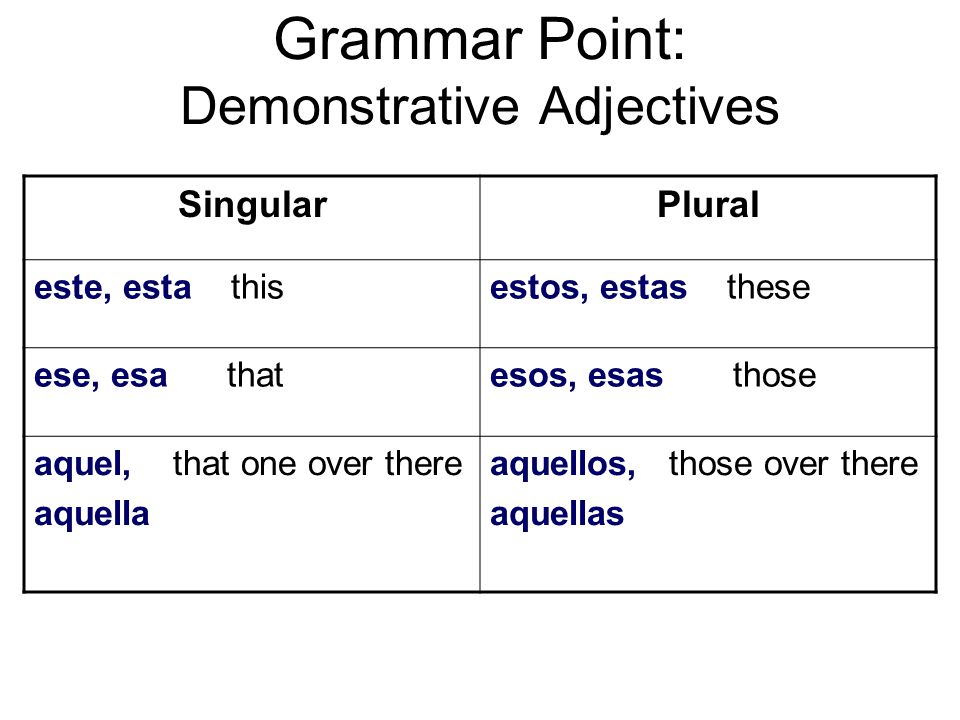 Grammar Point:
Demonstrative Adjectives

| Singular | Plural |
|---|---|
| este, esta this | estos, estas these |
| ese, esa that | esos, esas those |
| aquel, aquella that one over there | aquellos, aquellas those over there |